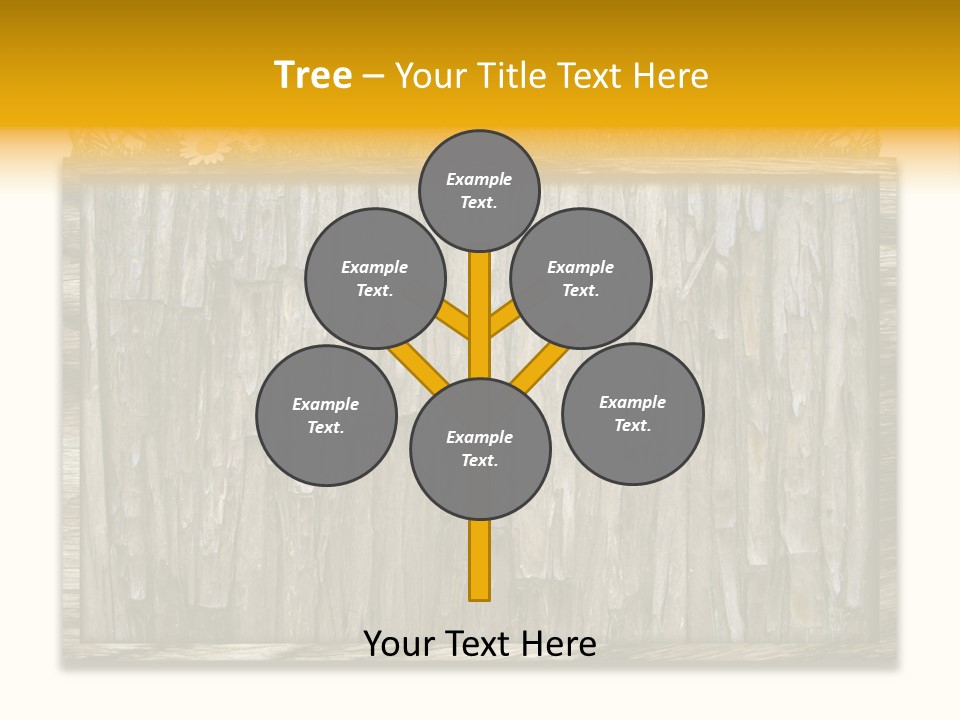 Tree – Your Title Text Here

Example Text.

Example Text.

Example Text.

Example Text.

Example Text.

Example Text.

Your Text Here